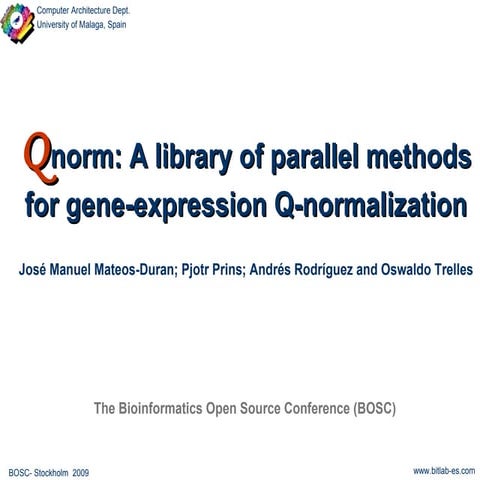 Computer Architecture Dept.
University of Malaga, Spain

Qnorm: A library of parallel methods for gene-expression Q-normalization

José Manuel Mateos-Duran; Pjotr Prins; Andrés Rodríguez and Oswaldo Trelles

The Bioinformatics Open Source Conference (BOSC)

BOSC- Stockholm 2009

www.bitlab-es.com